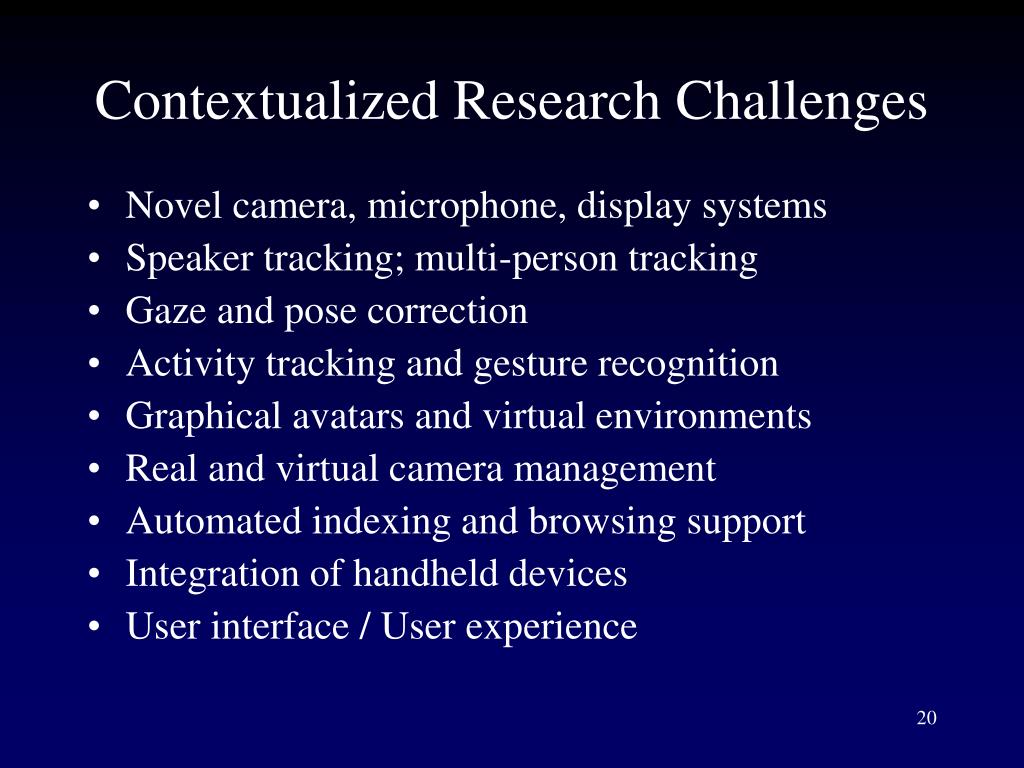 Contextualized Research Challenges

• Novel camera, microphone, display systems
• Speaker tracking; multi-person tracking
• Gaze and pose correction
• Activity tracking and gesture recognition
• Graphical avatars and virtual environments
• Real and virtual camera management
• Automated indexing and browsing support
• Integration of handheld devices
• User interface / User experience

20